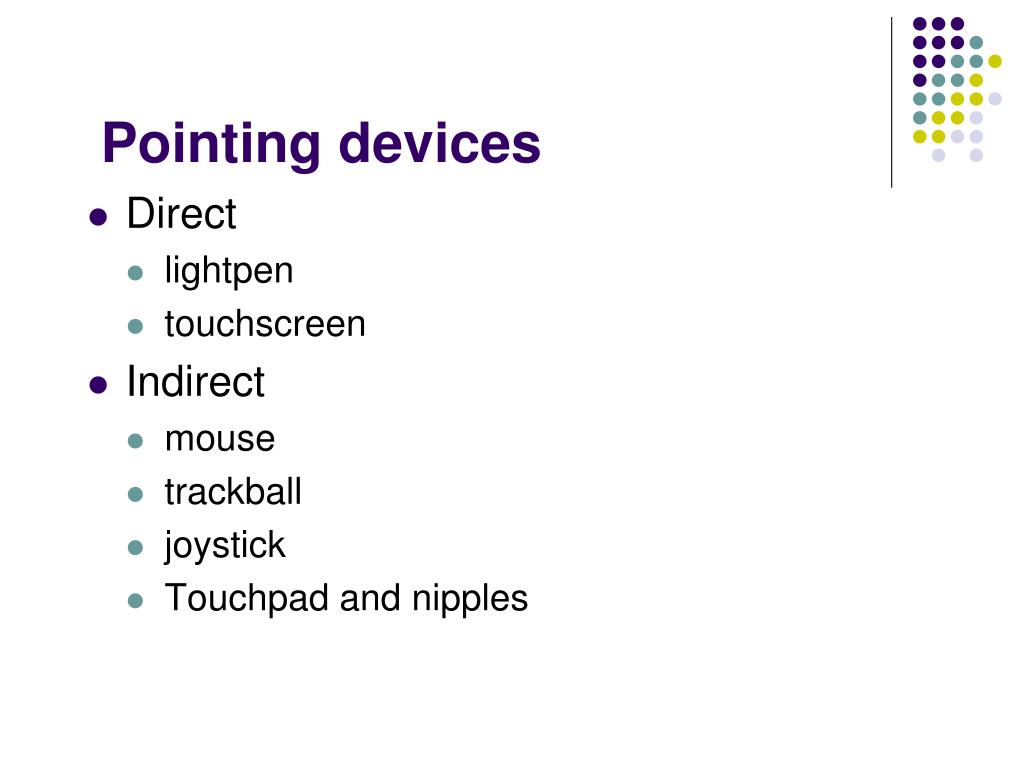 Pointing devices

- Direct
  - lightpen
  - touchscreen
- Indirect
  - mouse
  - trackball
  - joystick
  - Touchpad and nipples